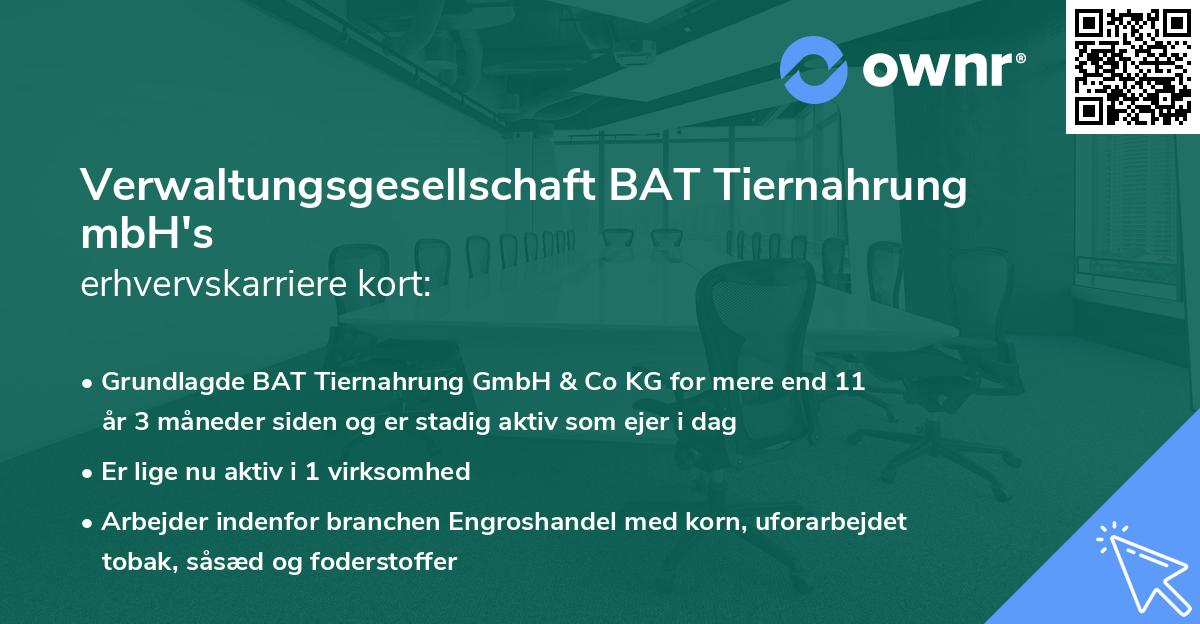 ownr®

Verwaltungsgesellschaft BAT Tiernahrung mbH's
erhvervskarriere kort:

• Grundlagde BAT Tiernahrung GmbH & Co KG for mere end 11 år 3 måneder siden og er stadig aktiv som ejer i dag
• Er lige nu aktiv i 1 virksomhed
• Arbejder indenfor branchen Engroshandel med korn, uforarbejdet tobak, såsæd og foderstoffer